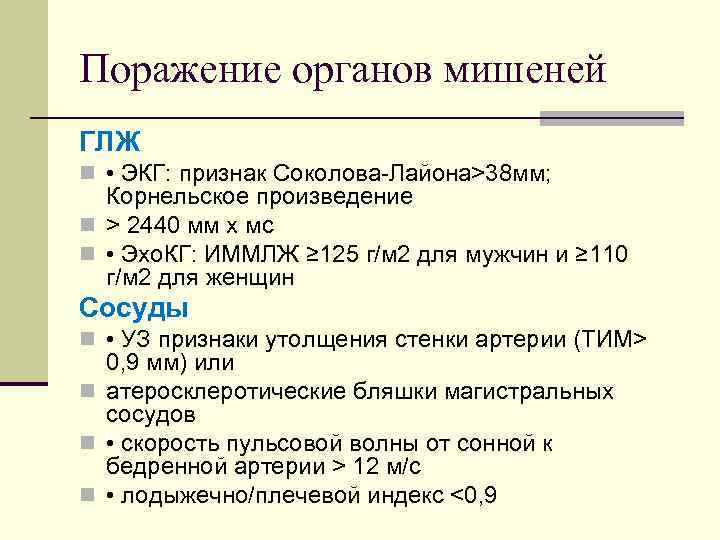 Поражение органов мишеней

ГЛЖ

• ЭКГ: признак Соколова-Лайона>38мм; Корнельское произведение

> 2440 мм х мс

• ЭхоКГ: ИММЛЖ ≥125 г/м2 для мужчин и ≥110 г/м2 для женщин

Сосуды

• УЗ признаки утолщения стенки артерии (ТИМ> 0,9 мм) или

атеросклеротические бляшки магистральных сосудов

• скорость пульсовой волны от сонной к бедренной артерии > 12 м/с

• лодыжечно/плечевой индекс <0,9